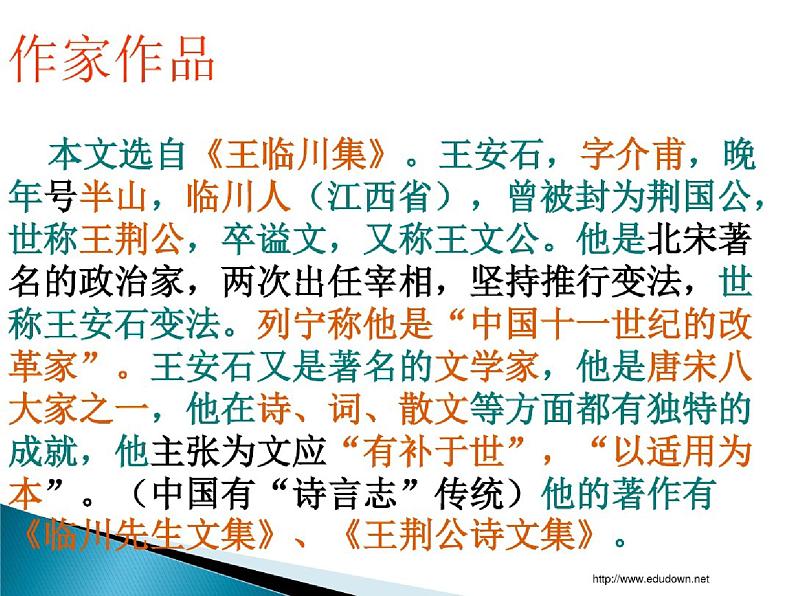 作家作品

本文选自《王临川集》。王安石，字介甫，晚年号半山，临川人（江西省），曾被封为荆国公，世称王荆公，卒谥文，又称王文公。他是北宋著名的政治家，两次出任宰相，坚持推行变法，世称王安石变法。列宁称他是“中国十一世纪的改革家”。王安石又是著名的文学家，他是唐宋八大家之一，他在诗、词、散文等方面都有独特的成就，他主张为文应“有补于世”，“以适用为本”。（中国有“诗言志”传统）他的著作有《临川先生文集》、《王荆公诗文集》。

http://www.edudown.net